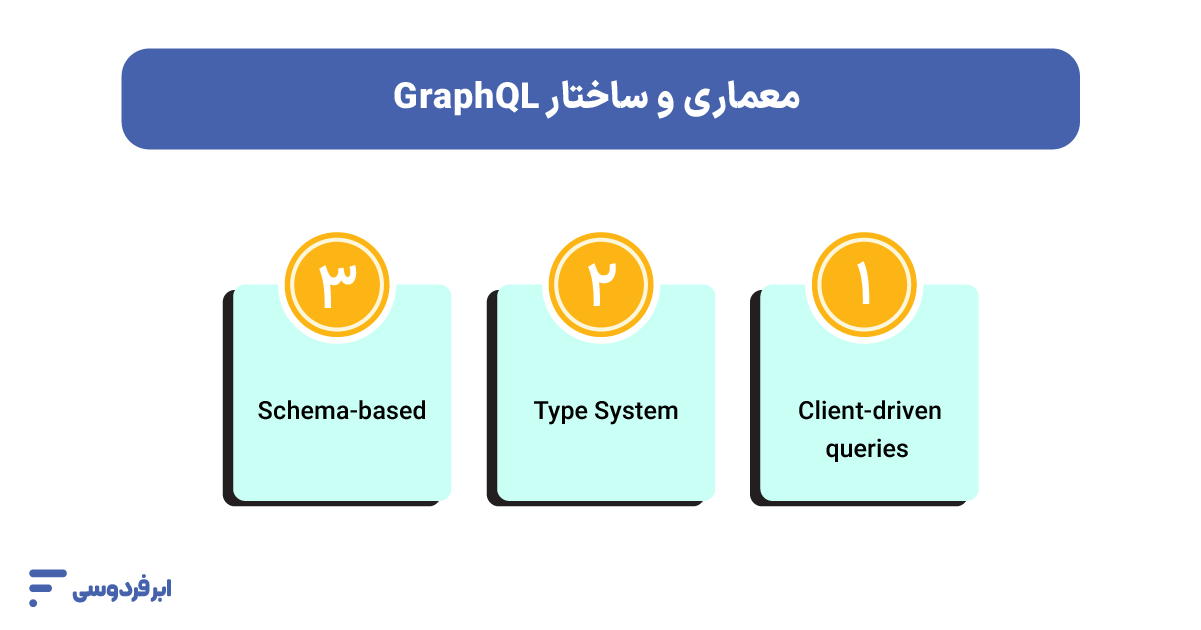 معماری و ساختار GraphQL

۱

Client-driven queries

۲

Type System

۳

Schema-based

ابرفردوسی